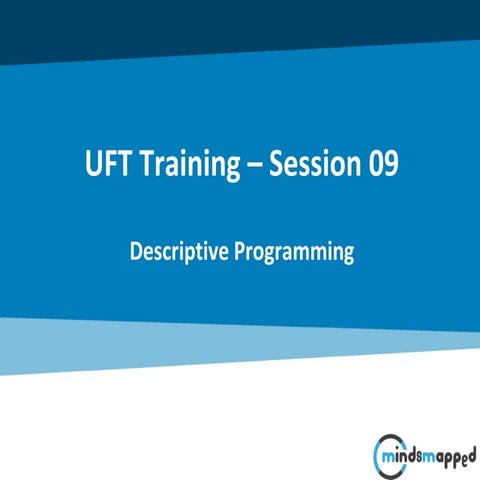 UFT Training – Session 09

Descriptive Programming

mindsmapped